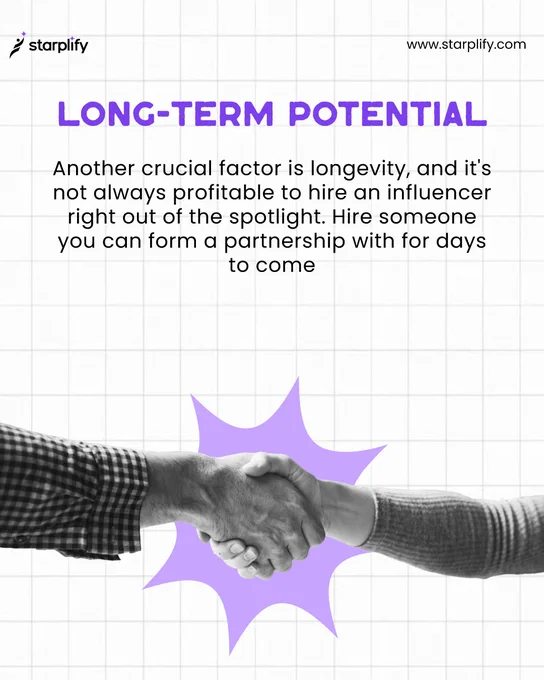 starplify

www.starplify.com

LONG-TERM POTENTIAL

Another crucial factor is longevity, and it's not always profitable to hire an influencer right out of the spotlight. Hire someone you can form a partnership with for days to come